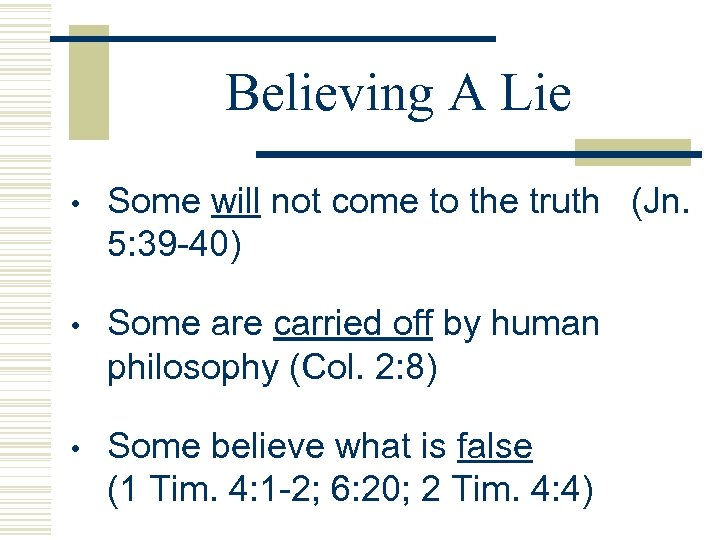 Believing A Lie

• Some will not come to the truth (Jn. 5:39-40)

• Some are carried off by human philosophy (Col. 2:8)

• Some believe what is false (1 Tim. 4:1-2; 6:20; 2 Tim. 4:4)